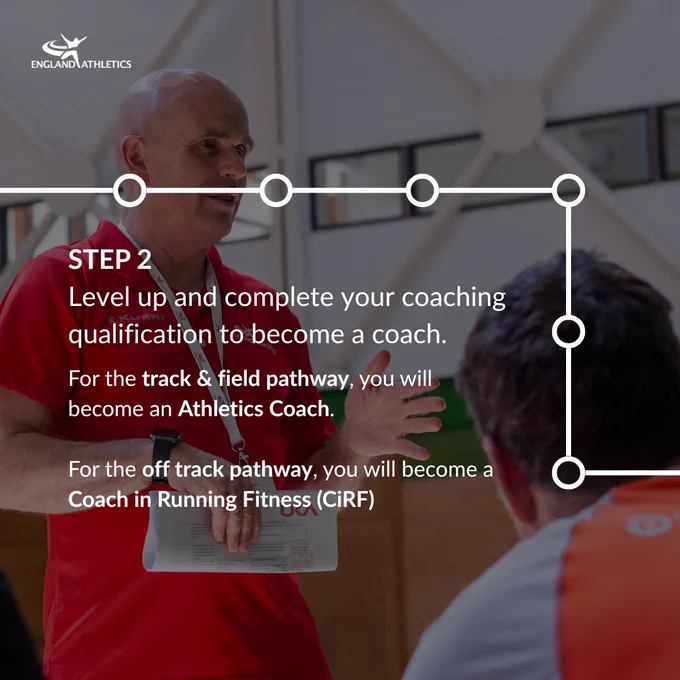 ENGLAND ATHLETICS

STEP 2

Level up and complete your coaching qualification to become a coach.

For the track & field pathway, you will become an Athletics Coach.

For the off track pathway, you will become a Coach in Running Fitness (CiRF)